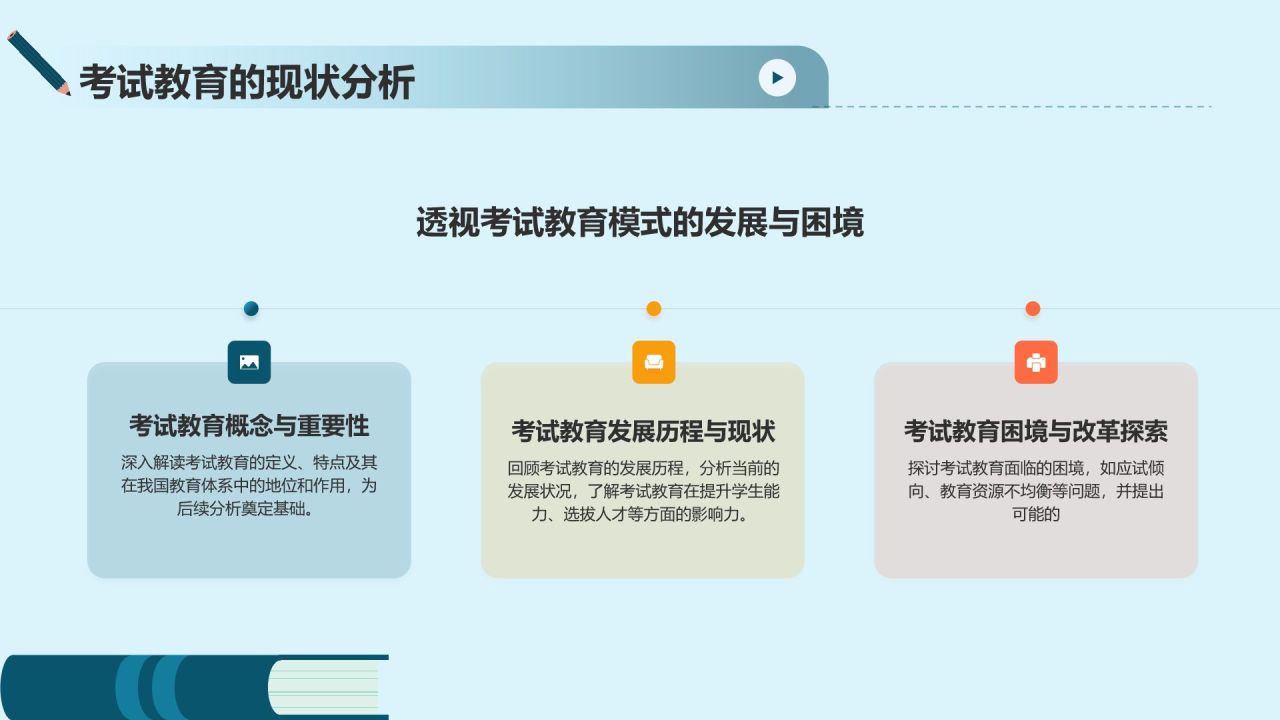 考试教育的现状分析

透视考试教育模式的发展与困境

考试教育概念与重要性

深入解读考试教育的定义、特点及其在我国教育体系中的地位和作用，为后续分析奠定基础。

考试教育发展历程与现状

回顾考试教育的发展历程，分析当前的发展状况，了解考试教育在提升学生能力、选拔人才等方面的影响力。

考试教育困境与改革探索

探讨考试教育面临的困境，如应试倾向、教育资源不均衡等问题，并提出可能的